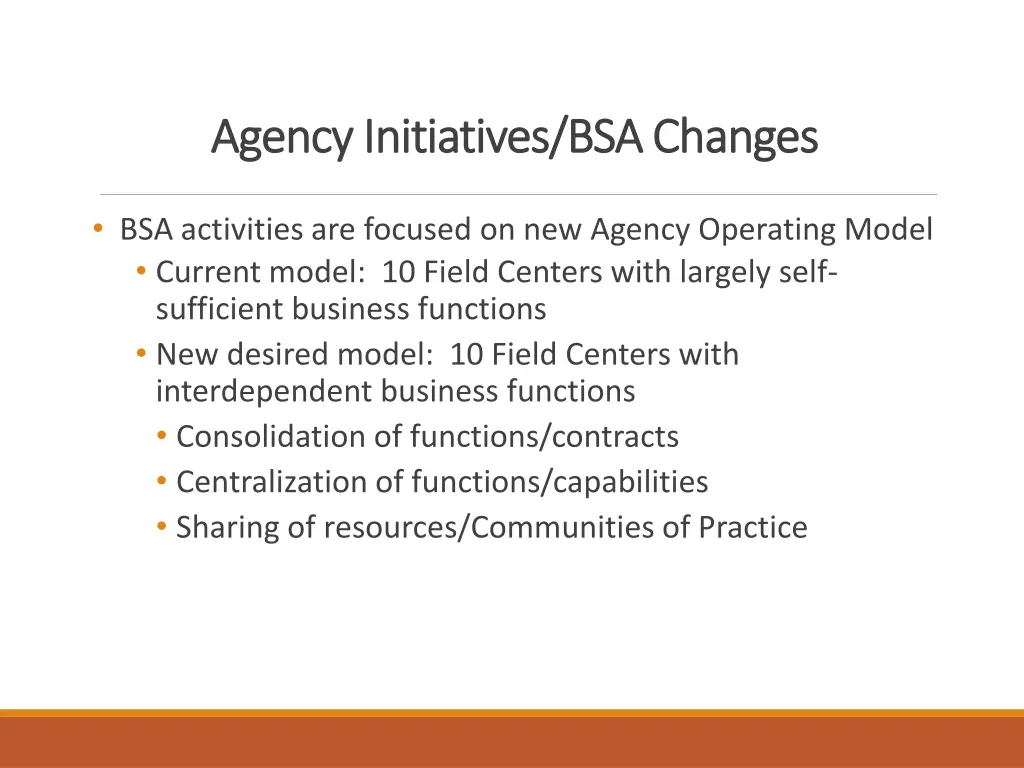 Agency Initiatives/BSA Changes

• BSA activities are focused on new Agency Operating Model
  • Current model: 10 Field Centers with largely self-sufficient business functions
  • New desired model: 10 Field Centers with interdependent business functions
    • Consolidation of functions/contracts
    • Centralization of functions/capabilities
    • Sharing of resources/Communities of Practice